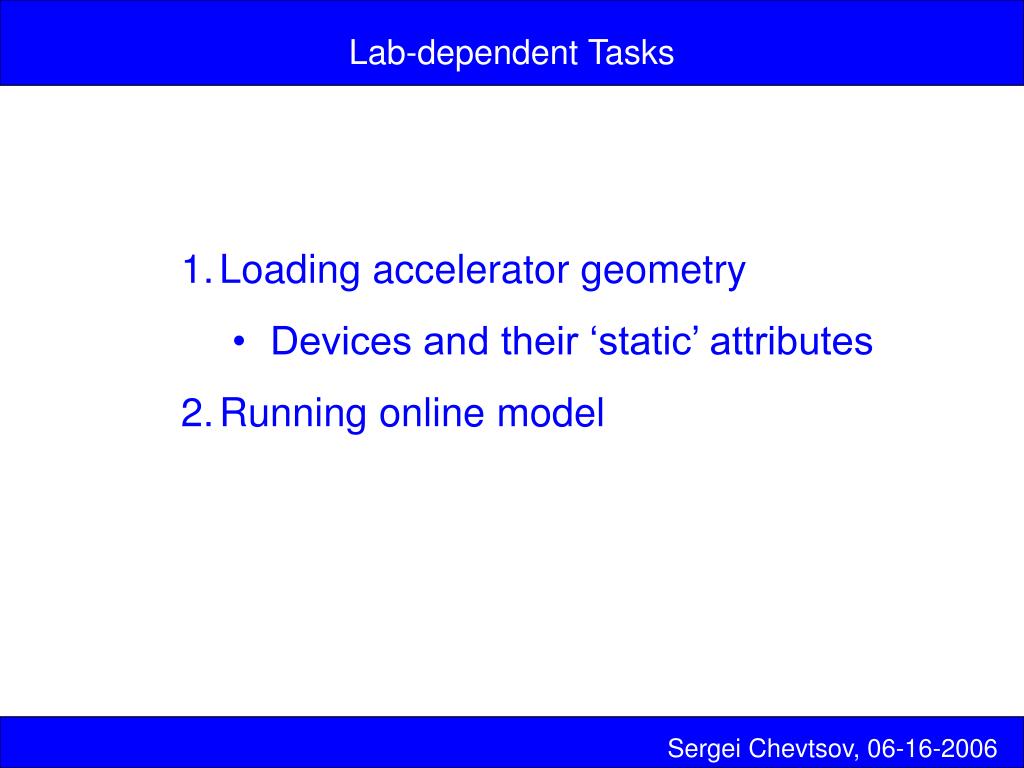 Lab-dependent Tasks

1. Loading accelerator geometry
• Devices and their ‘static’ attributes
2. Running online model

Sergei Chevtsov, 06-16-2006